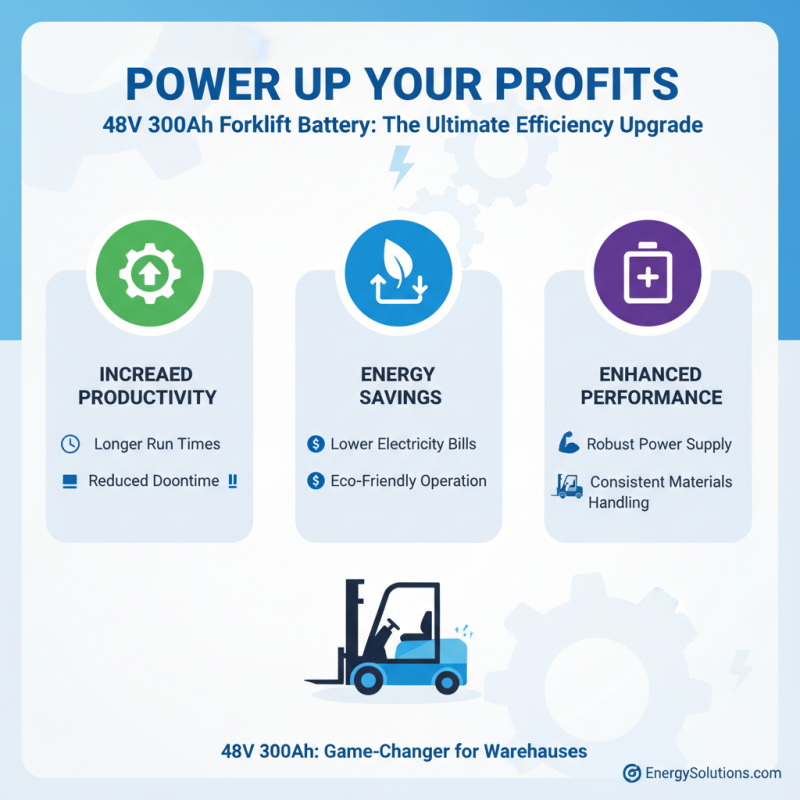 POWER UP YOUR PROFITS

48V 300Ah Forklift Battery: The Ultimate Efficiency Upgrade

INCREAED PRODUCTIVITY

Longer Run Times

Reduced Doontime !!

ENERGY SAVINGS

Lower Electricity Bills

Eco-Friendly Operation

ENHANCED PERFORMANCE

Robust Power Supply

Consistent Materials Handling

48V 300Ah: Game-Changer for Warehauses

EnergySolutions.com